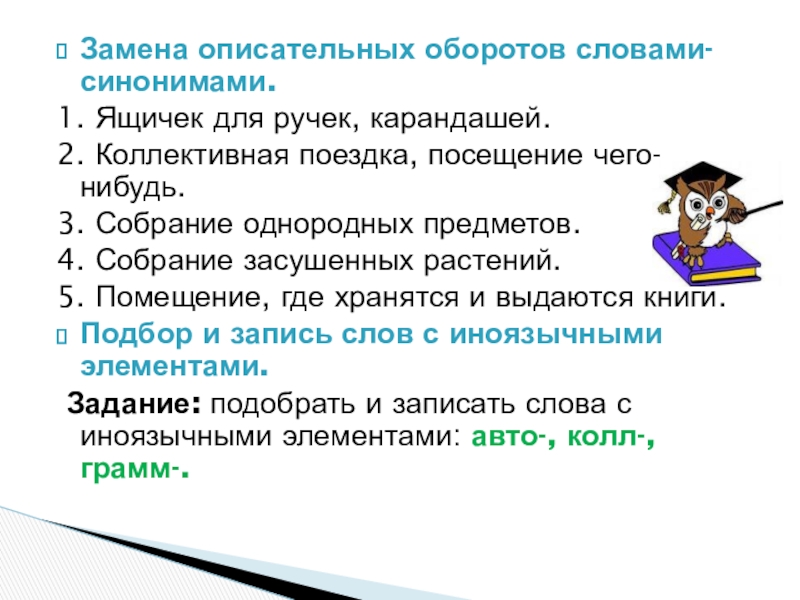 Замена описательных оборотов словами-синонимами.

1. Ящичек для ручек, карандашей.

2. Коллективная поездка, посещение чего-нибудь.

3. Собрание однородных предметов.

4. Собрание засушенных растений.

5. Помещение, где хранятся и выдаются книги.

Подбор и запись слов с иноязычными элементами.

Задание: подобрать и записать слова с иноязычными элементами: авто-, колл-, грамм-.